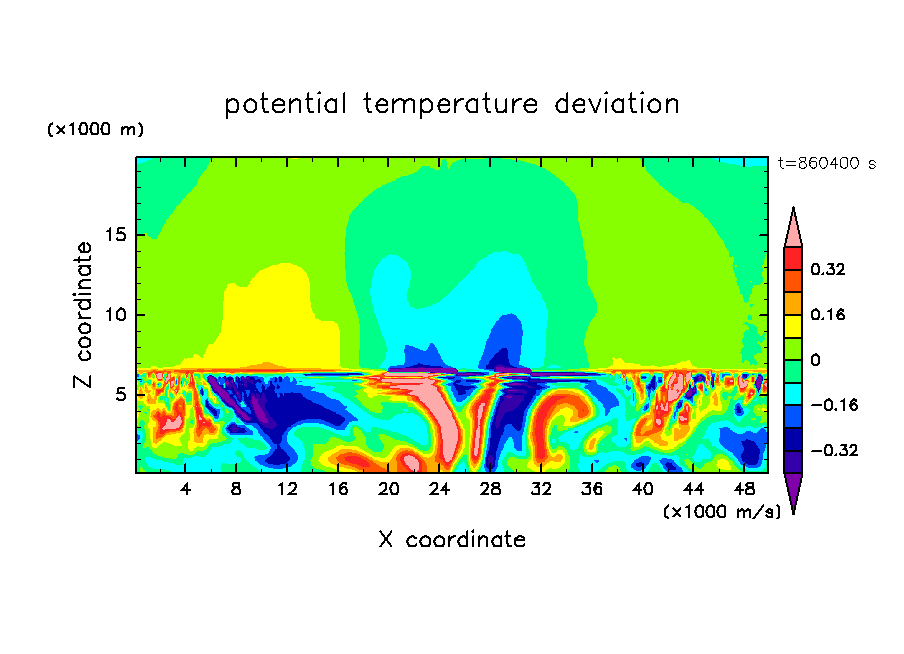 potential temperature deviation

(×1000 m)

t=860400 s

Z coordinate

15

10

5

4 8 12 16 20 24 28 32 36 40 44 48

(×1000 m/s)

X coordinate

0.32

0.16

0

−0.16

−0.32